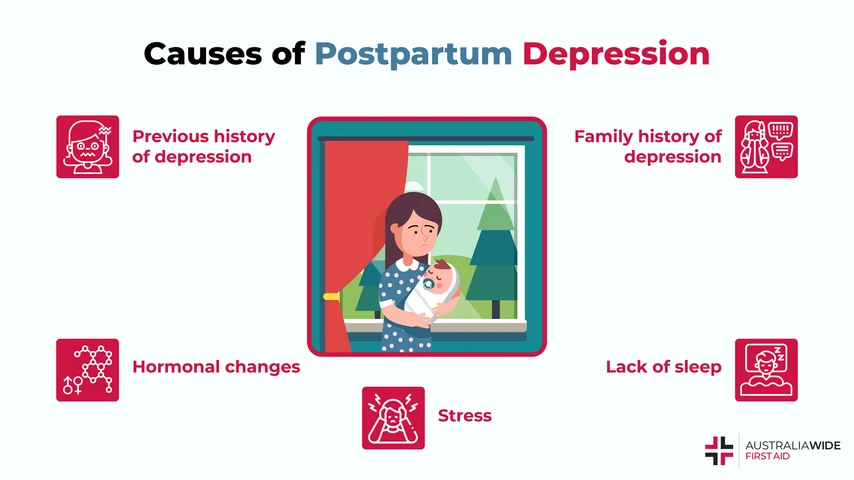 Causes of Postpartum Depression

Previous history of depression

Family history of depression

Hormonal changes

Lack of sleep

Stress

AUSTRALIAWIDE FIRST AID